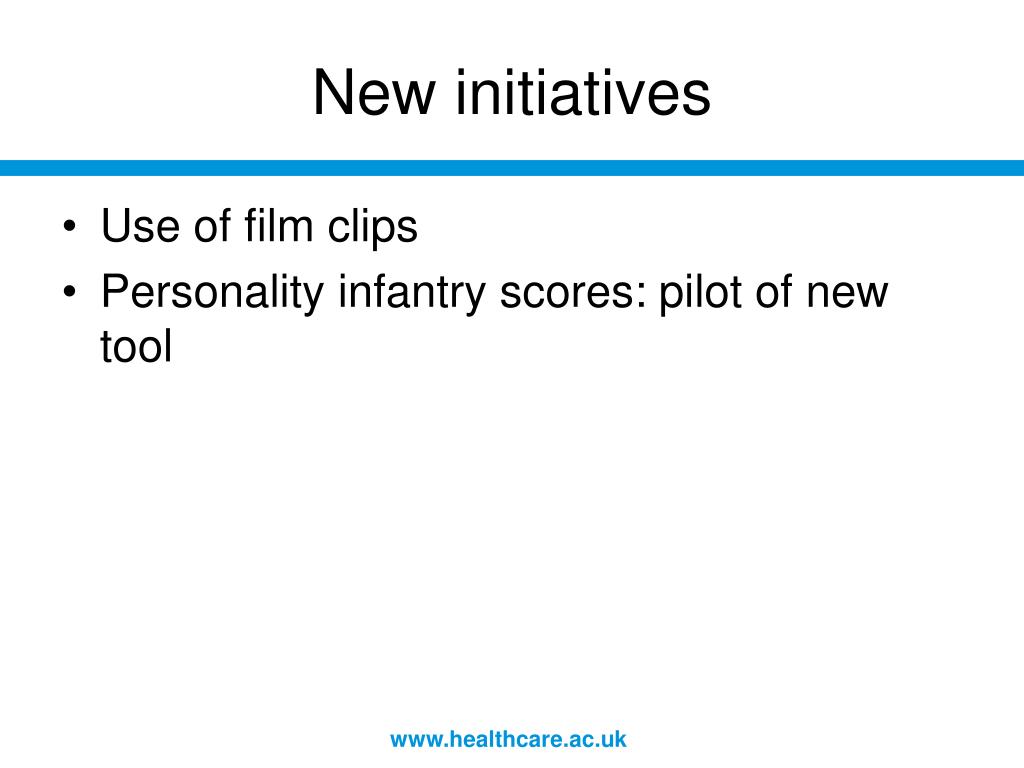 New initiatives

• Use of film clips
• Personality infantry scores: pilot of new tool

www.healthcare.ac.uk